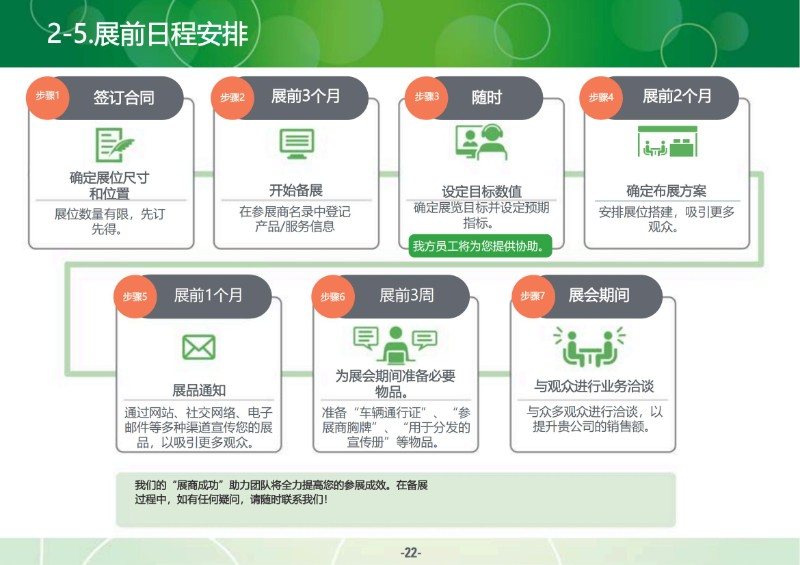 2-5.展前日程安排

步骤1 签订合同

确定展位尺寸和位置

展位数量有限，先订先得。

步骤2 展前3个月

开始备展

在参展商名录中登记产品/服务信息

步骤3 随时

设定目标数值

确定展览目标并设定预期指标。

我方员工将为您提供协助。

步骤4 展前2个月

确定布展方案

安排展位搭建，吸引更多观众。

步骤5 展前1个月

展品通知

通过网站、社交网络、电子邮件等多种渠道宣传您的展品，以吸引更多观众。

步骤6 展前3周

为展会期间准备必要物品。

准备“车辆通行证”、“参展商胸牌”、“用于分发的宣传册”等物品。

步骤7 展会期间

与观众进行业务洽谈

与众多观众进行洽谈，以提升贵公司的销售额。

我们的“展商成功”助力团队将全力提高您的参展成效。在备展过程中，如有任何疑问，请随时联系我们!

-22-